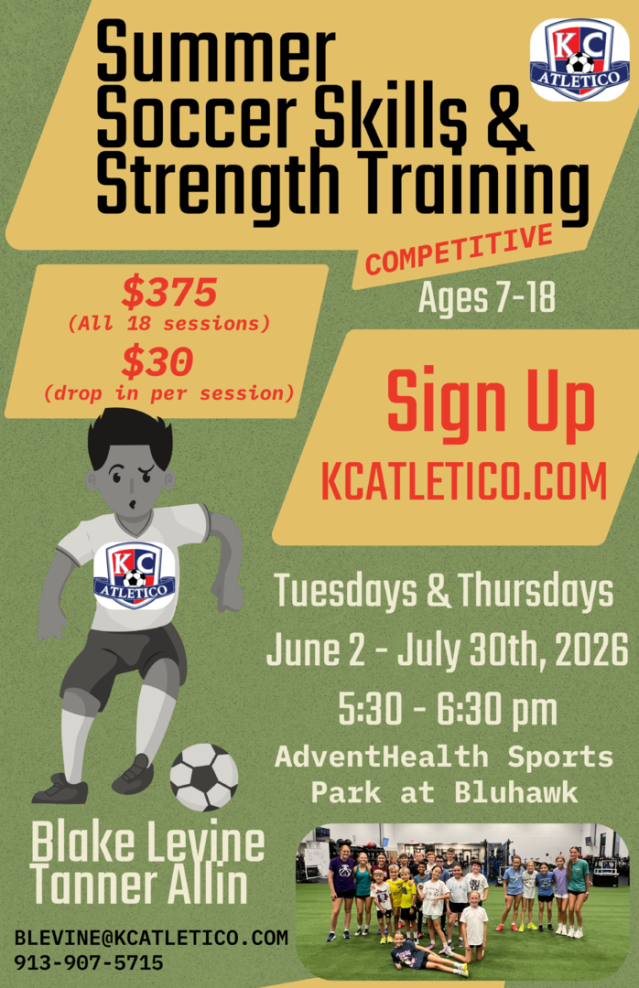 Summer Soccer Skills & Strength Training

KC ATLETICO

COMPETITIVE

Ages 7-18

$375
(All 18 sessions)
$30
(drop in per session)

Sign Up
KCATLETICO.COM

KC ATLETICO

Tuesdays & Thursdays
June 2 - July 30th, 2026
5:30 - 6:30 pm
AdventHealth Sports Park at Bluhawk

Blake Levine
Tanner Allin

BLEVINE@KCATLETICO.COM
913-907-5715